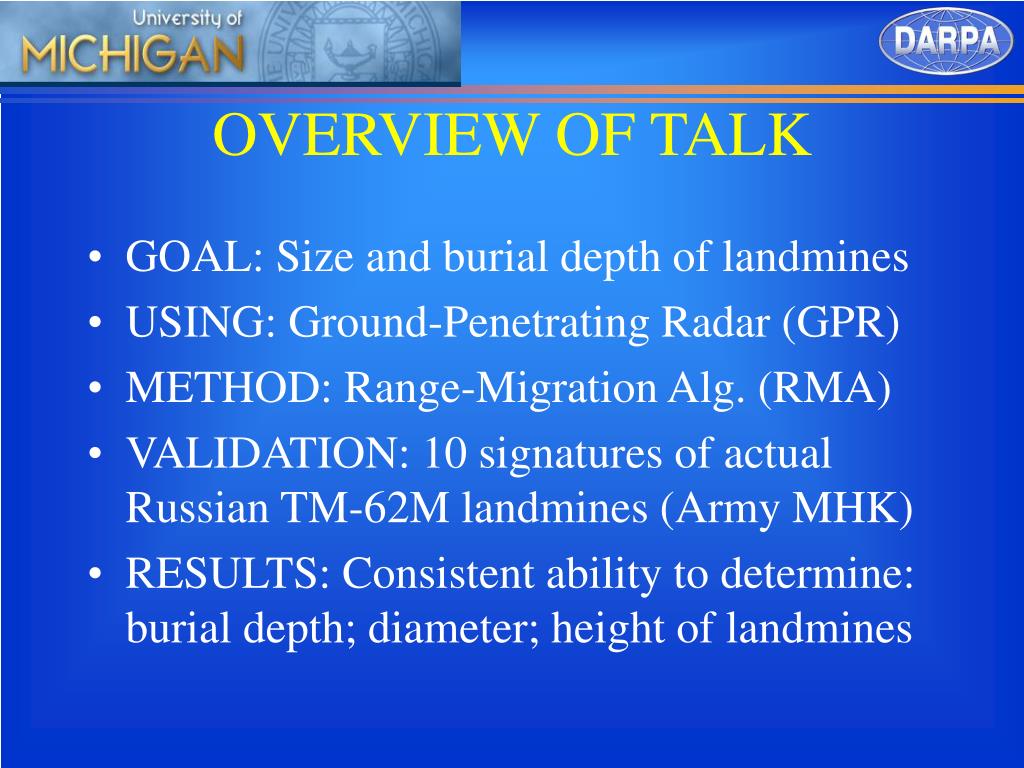 University of
MICHIGAN

DARPA

OVERVIEW OF TALK

• GOAL: Size and burial depth of landmines
• USING: Ground-Penetrating Radar (GPR)
• METHOD: Range-Migration Alg. (RMA)
• VALIDATION: 10 signatures of actual Russian TM-62M landmines (Army MHK)
• RESULTS: Consistent ability to determine: burial depth; diameter; height of landmines